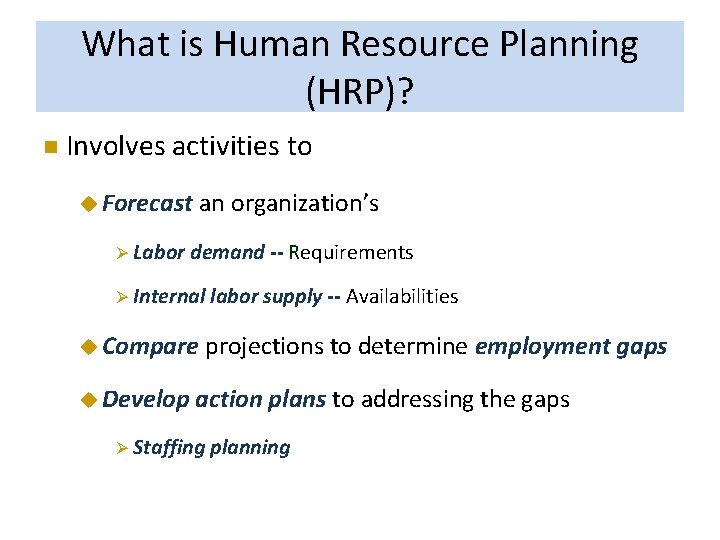 What is Human Resource Planning (HRP)?

Involves activities to

Forecast an organization's

Labor demand -- Requirements

Internal labor supply -- Availabilities

Compare projections to determine employment gaps

Develop action plans to addressing the gaps

Staffing planning